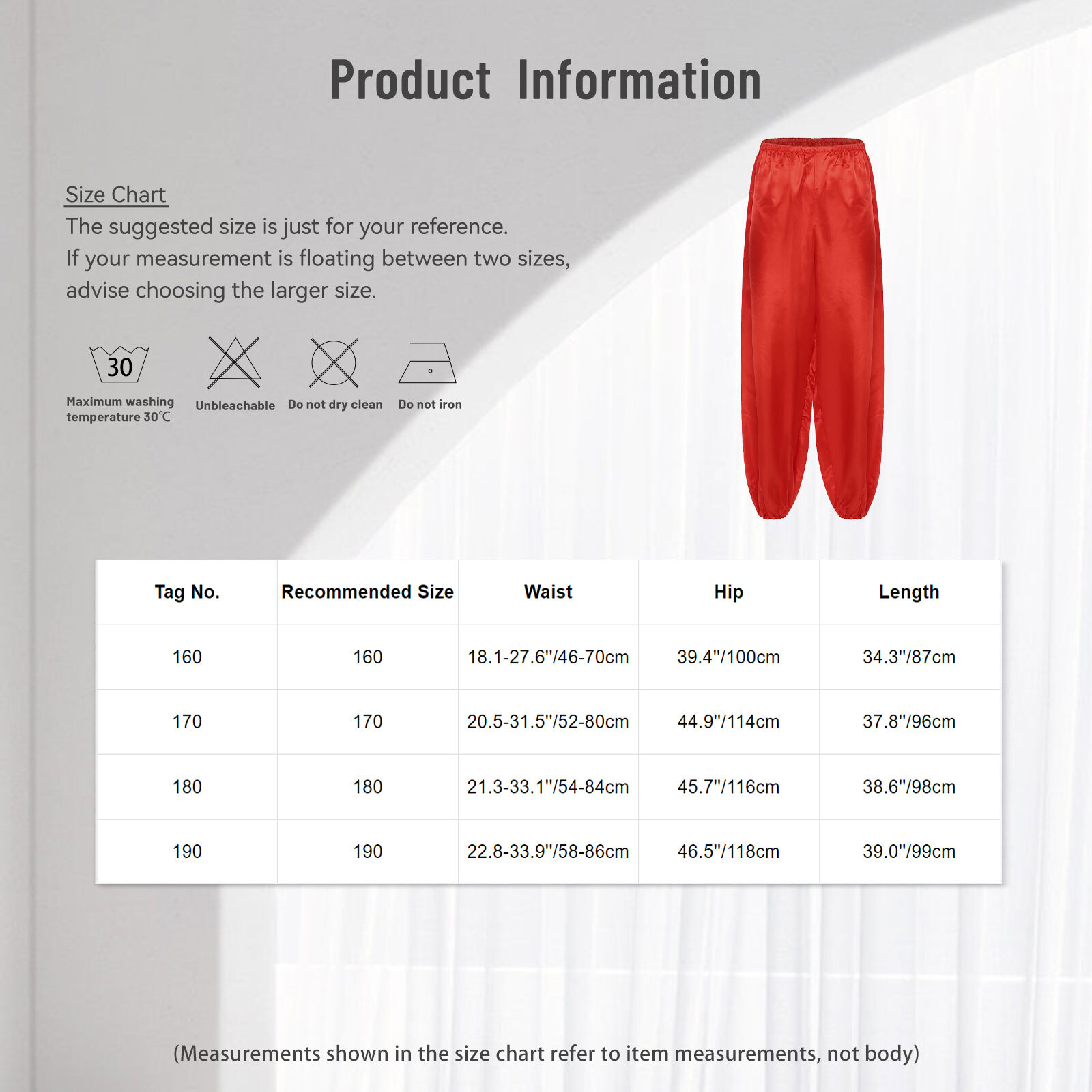 Product Information

Size Chart
The suggested size is just for your reference.
If your measurement is floating between two sizes, advise choosing the larger size.

30
Maximum washing temperature 30℃

Unbleachable

Do not dry clean

Do not iron

| Tag No. | Recommended Size | Waist | Hip | Length |
|---|---|---|---|---|
| 160 | 160 | 18.1-27.6"/46-70cm | 39.4"/100cm | 34.3"/87cm |
| 170 | 170 | 20.5-31.5"/52-80cm | 44.9"/114cm | 37.8"/96cm |
| 180 | 180 | 21.3-33.1"/54-84cm | 45.7"/116cm | 38.6"/98cm |
| 190 | 190 | 22.8-33.9"/58-86cm | 46.5"/118cm | 39.0"/99cm |

(Measurements shown in the size chart refer to item measurements, not body)